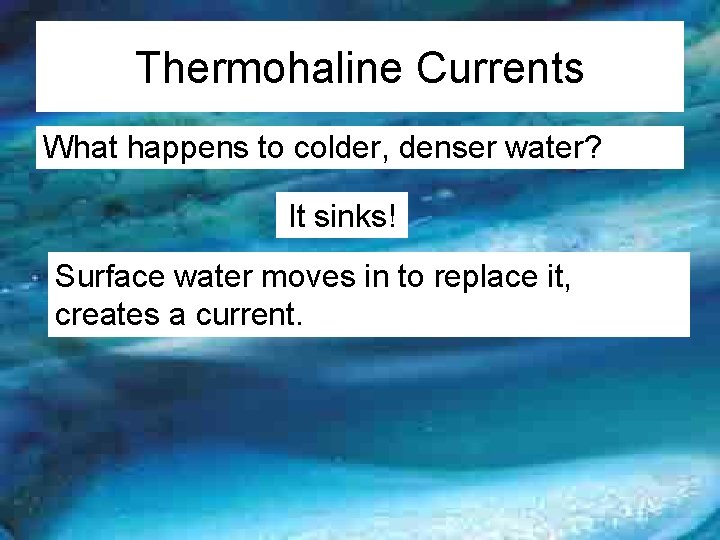 Thermohaline Currents

What happens to colder, denser water?

It sinks!

Surface water moves in to replace it, creates a current.